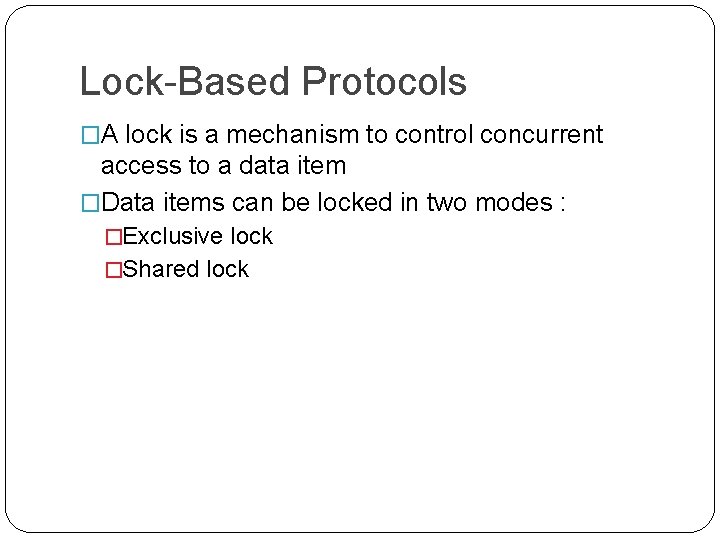 Lock-Based Protocols

□A lock is a mechanism to control concurrent access to a data item

□Data items can be locked in two modes :

□Exclusive lock

□Shared lock